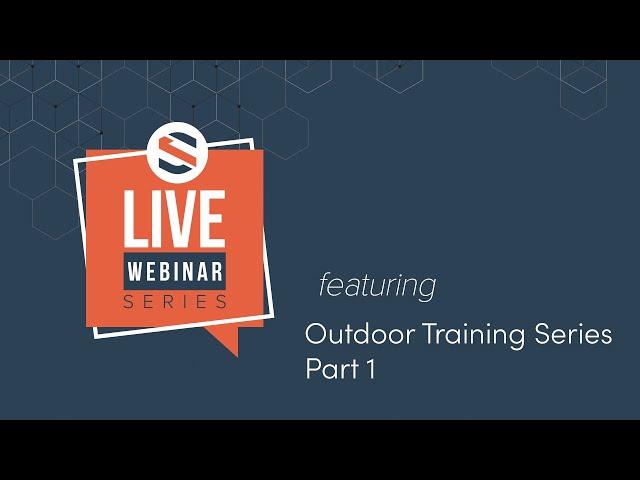 LIVE
WEBINAR
SERIES

featuring

Outdoor Training Series
Part 1